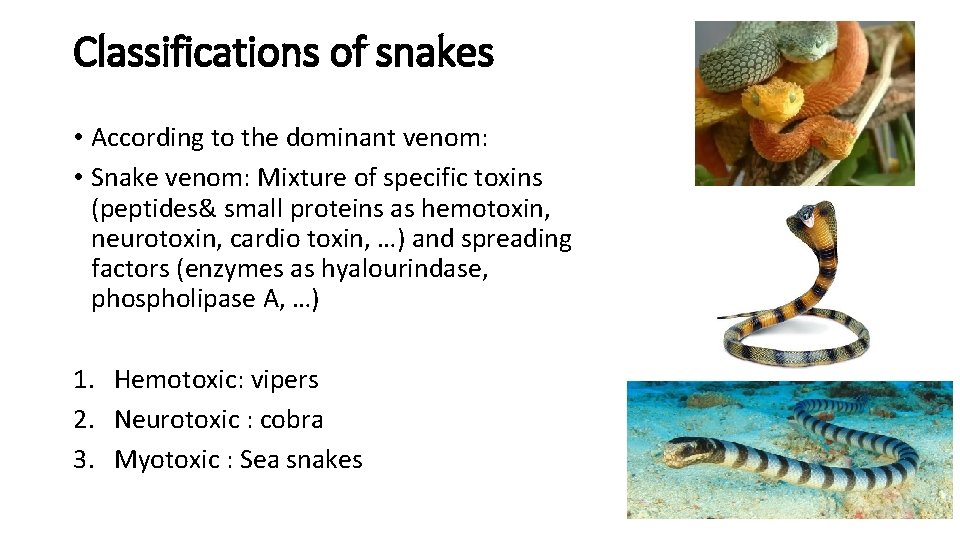 Classifications of snakes

• According to the dominant venom:
• Snake venom: Mixture of specific toxins (peptides& small proteins as hemotoxin, neurotoxin, cardio toxin, …) and spreading factors (enzymes as hyalourindase, phospholipase A, …)

1. Hemotoxic: vipers
2. Neurotoxic : cobra
3. Myotoxic : Sea snakes